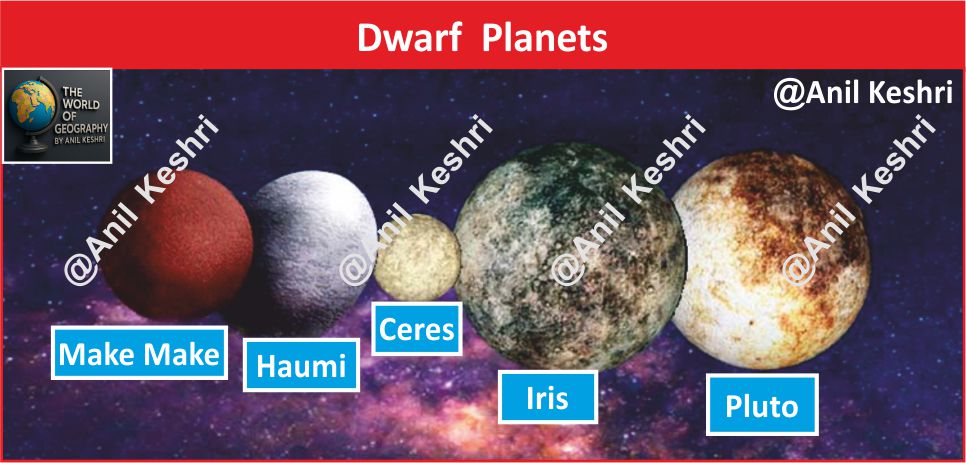 Dwarf Planets

THE WORLD OF GEOGRAPHY BY ANIL KESHRI

@Anil Keshri

@Anil Keshri

@Anil Keshri

@Anil Keshri

@Anil Keshri

Make Make

Haumi

Ceres

Iris

Pluto